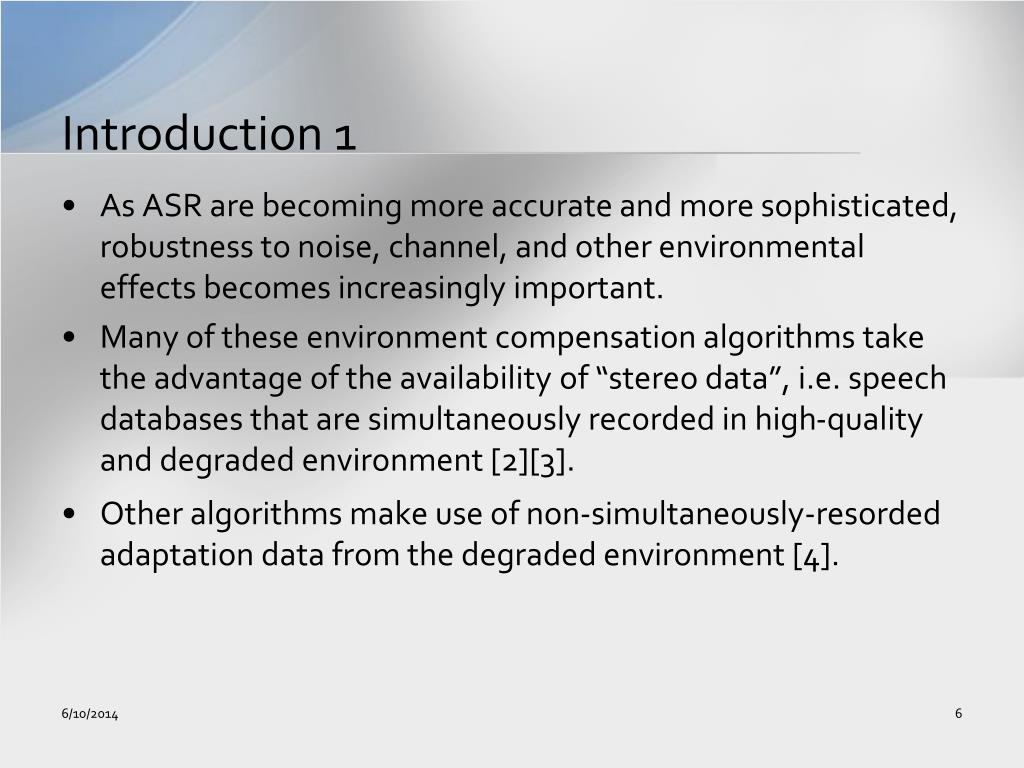 Introduction 1

• As ASR are becoming more accurate and more sophisticated, robustness to noise, channel, and other environmental effects becomes increasingly important.

• Many of these environment compensation algorithms take the advantage of the availability of “stereo data”, i.e. speech databases that are simultaneously recorded in high-quality and degraded environment [2][3].

• Other algorithms make use of non-simultaneously-resorded adaptation data from the degraded environment [4].

6/10/2014

6